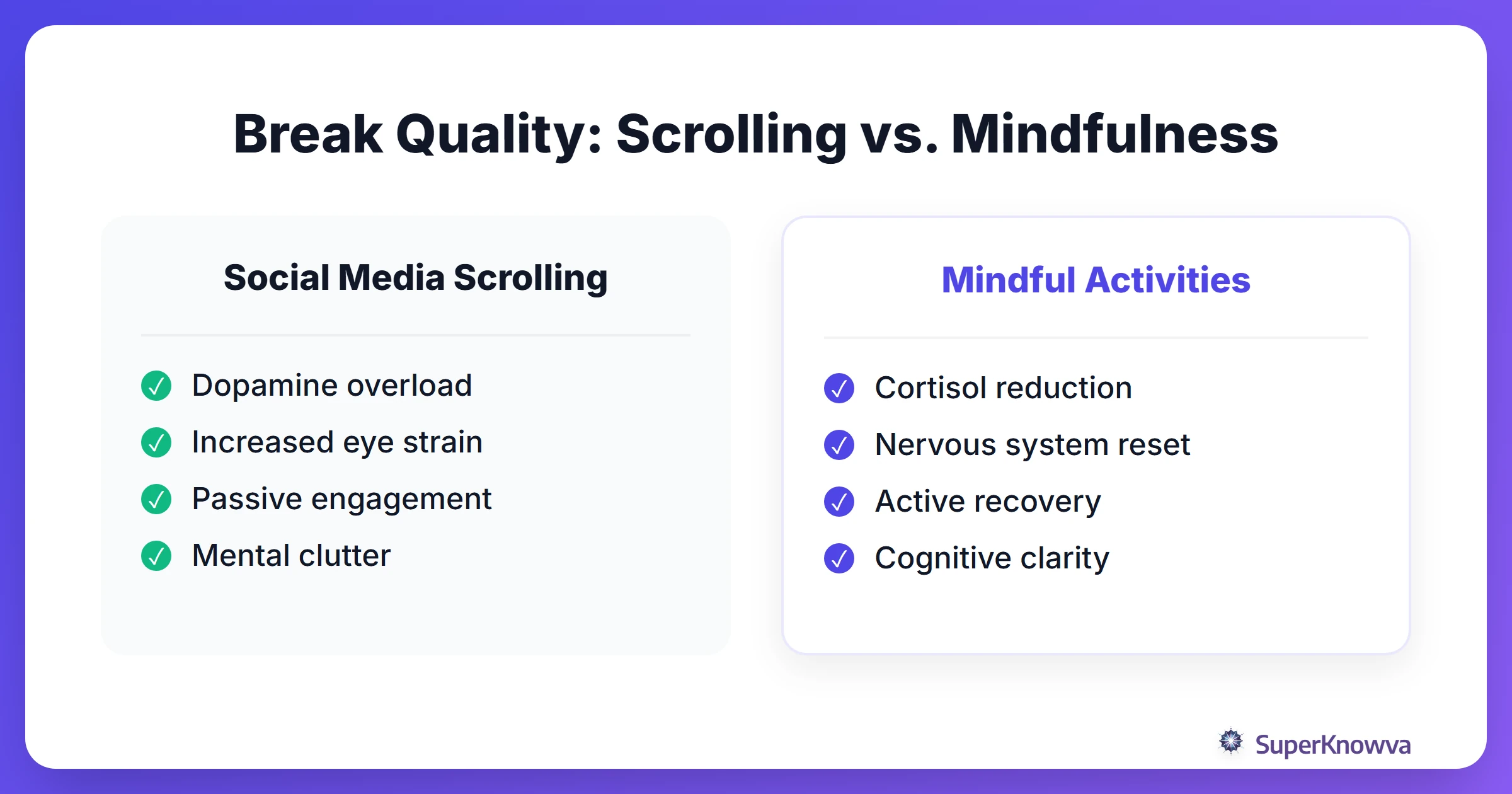 Break Quality: Scrolling vs. Mindfulness

Social Media Scrolling

Dopamine overload
Increased eye strain
Passive engagement
Mental clutter

Mindful Activities

Cortisol reduction
Nervous system reset
Active recovery
Cognitive clarity

SuperKnowva